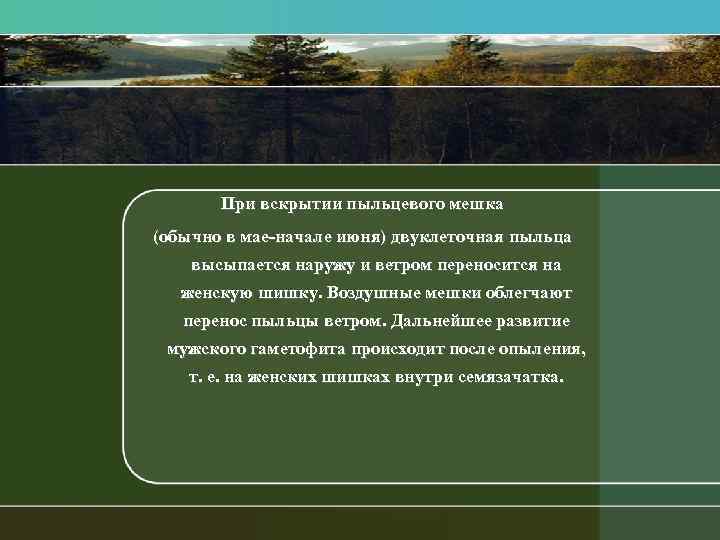 При вскрытии пыльцевого мешка (обычно в мае-начале июня) двуклеточная пыльца высыпается наружу и ветром переносится на женскую шишку. Воздушные мешки облегчают перенос пыльцы ветром. Дальнейшее развитие мужского гаметофита происходит после опыления, т. е. на женских шишках внутри семязачатка.